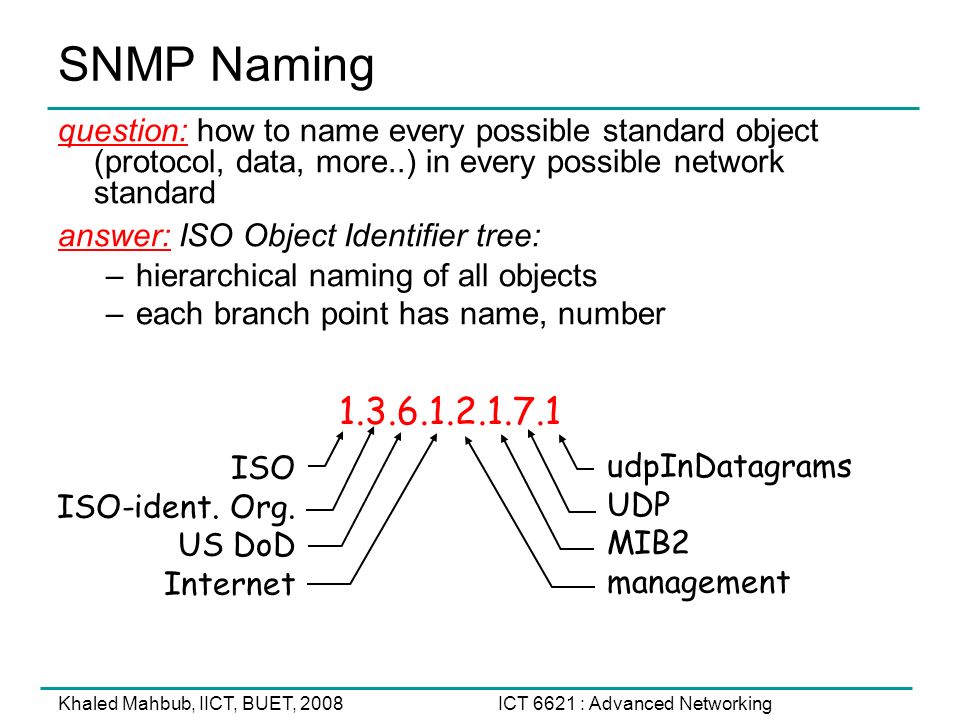 SNMP Naming

question: how to name every possible standard object (protocol, data, more..) in every possible network standard

answer: ISO Object Identifier tree:
– hierarchical naming of all objects
– each branch point has name, number

1.3.6.1.2.1.7.1

ISO
ISO-ident. Org.
US DoD
Internet

udpInDatagrams
UDP
MIB2
management

Khaled Mahbub, IICT, BUET, 2008

ICT 6621 : Advanced Networking